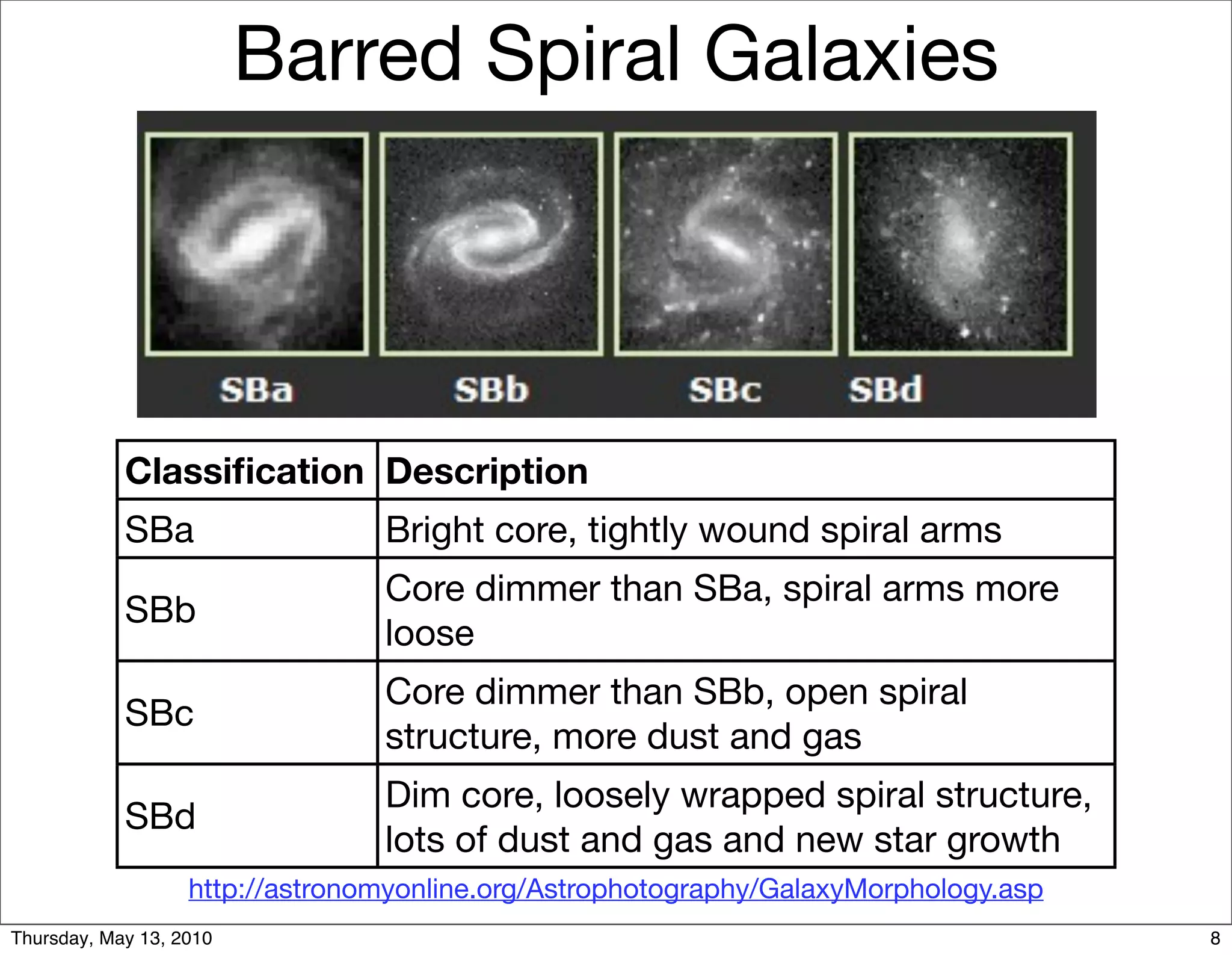 Barred Spiral Galaxies

SBa SBb SBc SBd

| Classification | Description |
|---|---|
| SBa | Bright core, tightly wound spiral arms |
| SBb | Core dimmer than SBa, spiral arms more loose |
| SBc | Core dimmer than SBb, open spiral structure, more dust and gas |
| SBd | Dim core, loosely wrapped spiral structure, lots of dust and gas and new star growth |

http://astronomyonline.org/Astrophotography/GalaxyMorphology.asp

Thursday, May 13, 2010

8